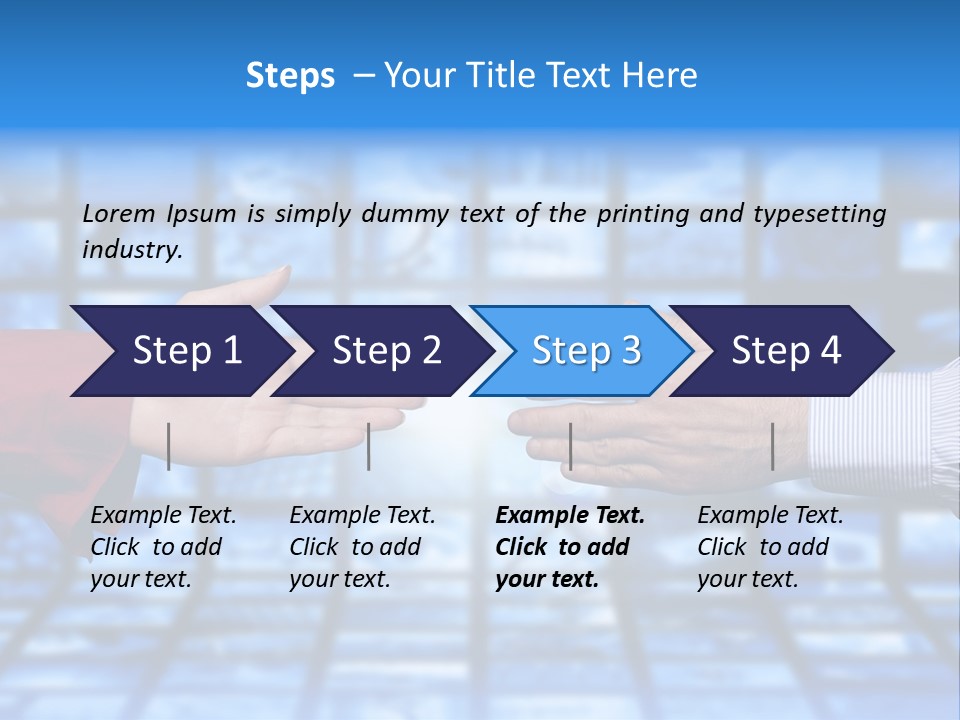 Steps – Your Title Text Here

Lorem Ipsum is simply dummy text of the printing and typesetting industry.

Step 1

Step 2

Step 3

Step 4

Example Text. Click to add your text.

Example Text. Click to add your text.

Example Text. Click to add your text.

Example Text. Click to add your text.